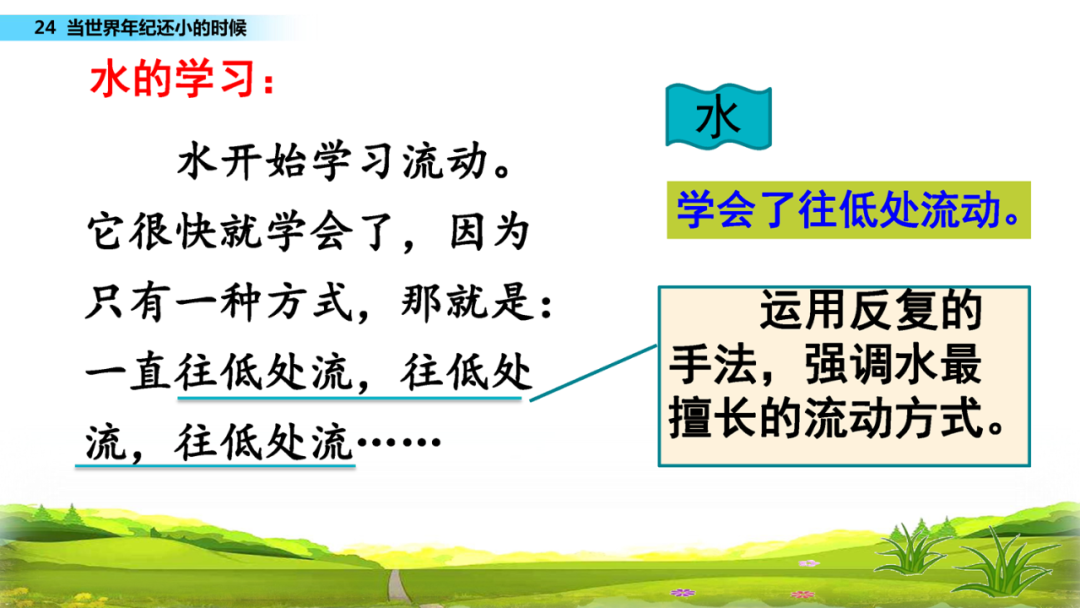 24 当世界年纪还小的时候

水的学习：

水开始学习流动。它很快就学会了，因为只有一种方式，那就是：一直往低处流，往低处流，往低处流……

水

学会了往低处流动。

运用反复的手法，强调水最擅长的流动方式。